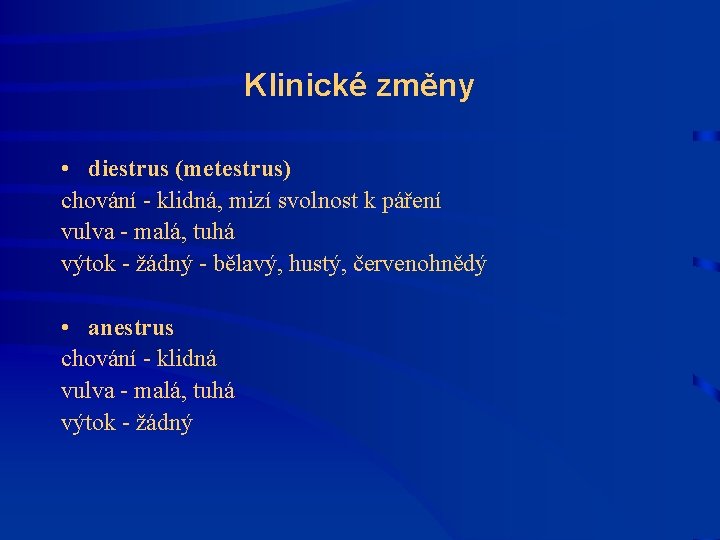 Klinické změny

• diestrus (metestrus)
chování - klidná, mizí svolnost k páření
vulva - malá, tuhá
výtok - žádný - bělavý, hustý, červenohnědý

• anestrus
chování - klidná
vulva - malá, tuhá
výtok - žádný